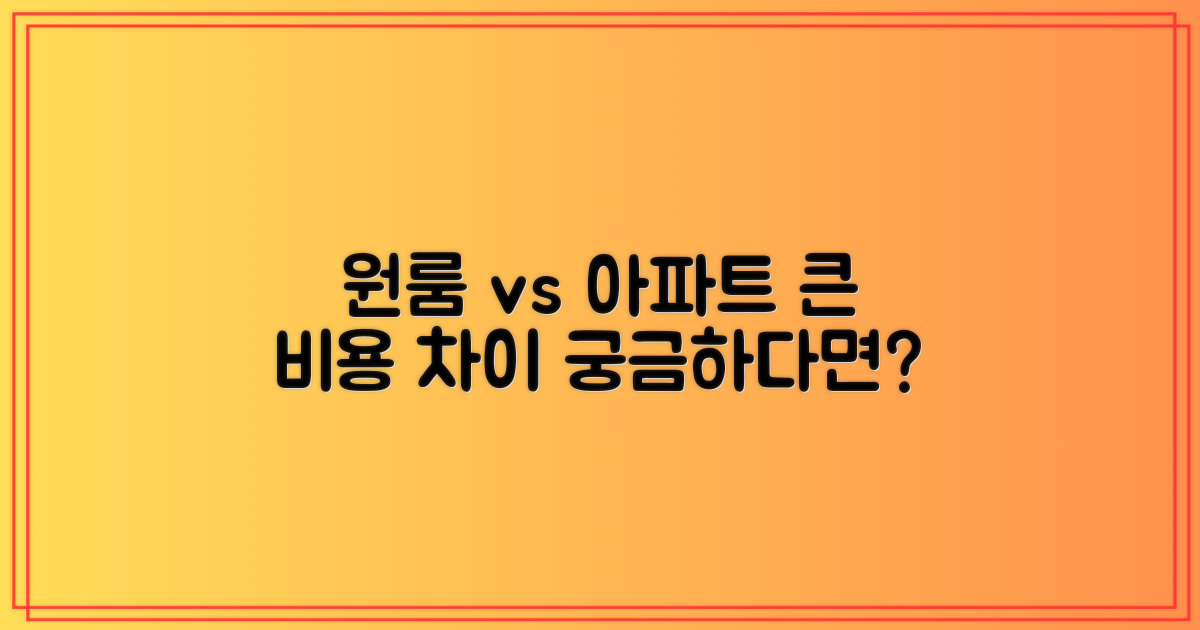 원룸 vs 아파트 큰
비용 차이 궁금하다면?